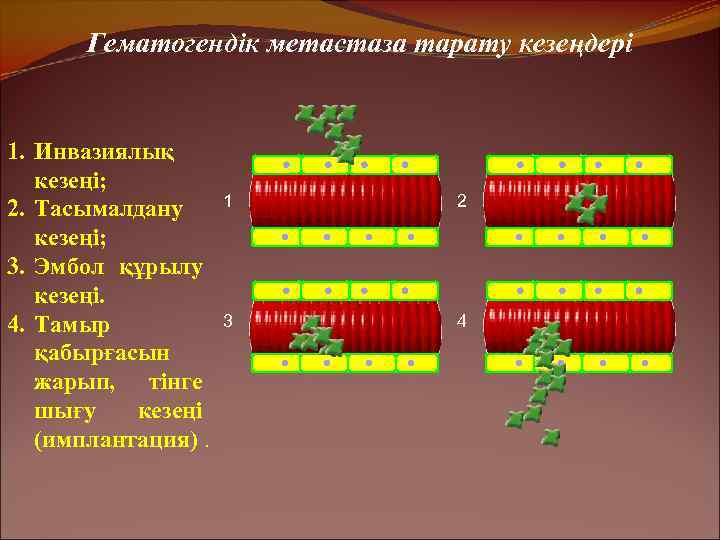 Гематогендік метастаза тарату кезеңдері

1. Инвазиялық кезеңі;
2. Тасымалдану кезеңі;
3. Эмбол құрылу кезеңі.
4. Тамыр қабырғасын жарып, тінге шығу кезеңі (имплантация) .

1

2

3

4